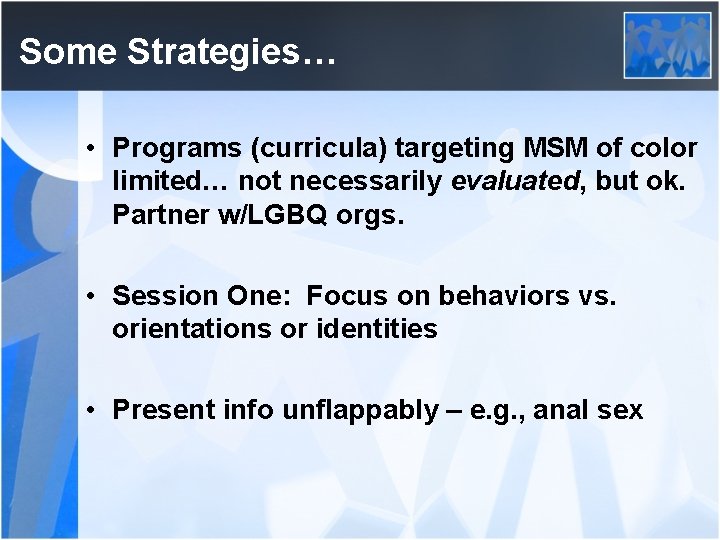 Some Strategies…

• Programs (curricula) targeting MSM of color limited… not necessarily evaluated, but ok. Partner w/LGBQ orgs.

• Session One: Focus on behaviors vs. orientations or identities

• Present info unflappably – e.g., anal sex